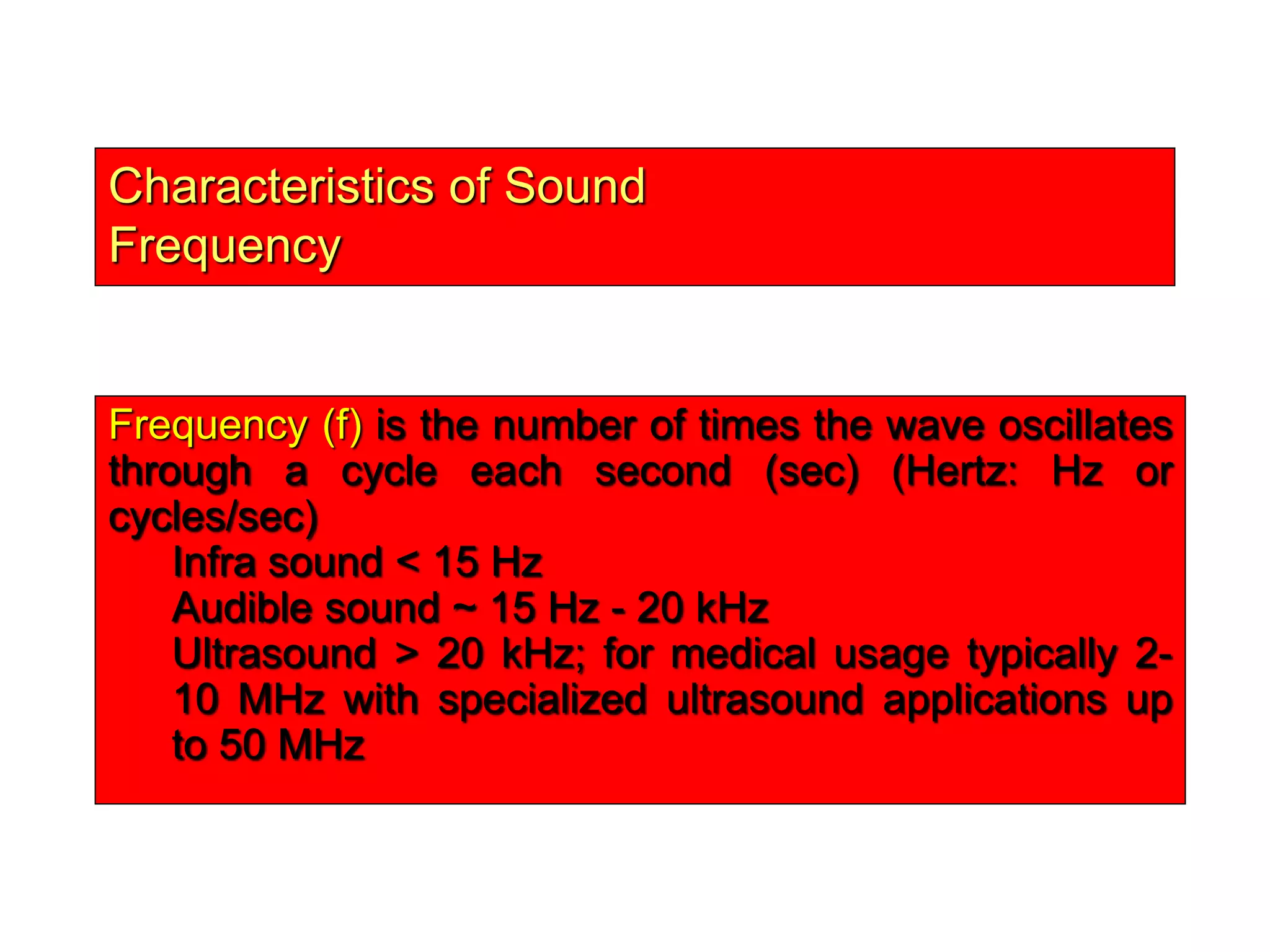 Characteristics of Sound
Frequency

Frequency (f) is the number of times the wave oscillates through a cycle each second (sec) (Hertz: Hz or cycles/sec)

Infra sound < 15 Hz
Audible sound ~ 15 Hz - 20 kHz
Ultrasound > 20 kHz; for medical usage typically 2-10 MHz with specialized ultrasound applications up to 50 MHz